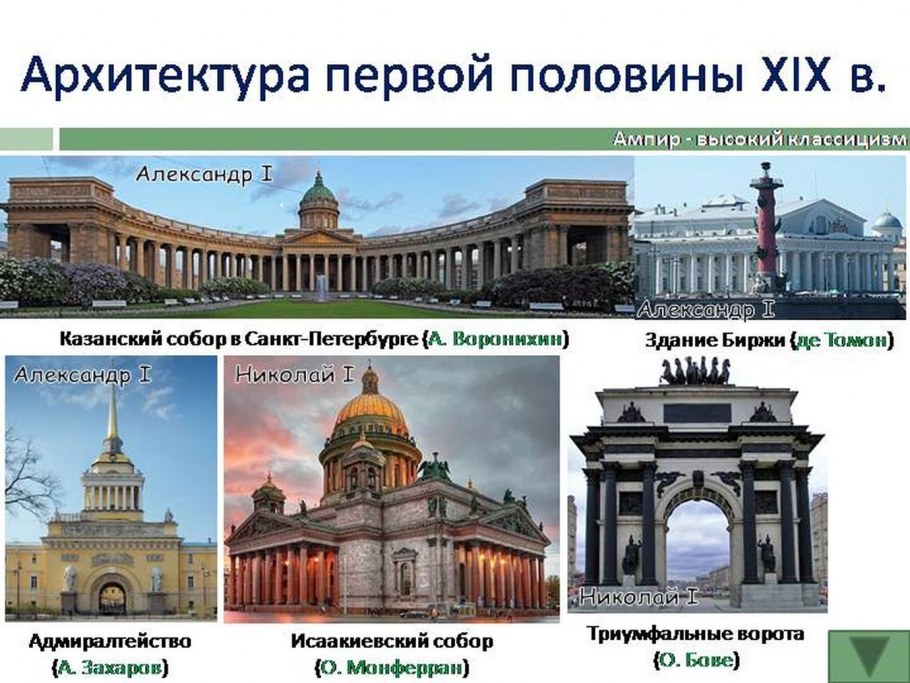 Архитектура первой половины XIX в.

Ампир - высокий классицизм

Александр I

Александр I

Казанский собор в Санкт-Петербурге (А. Воронихин)

Здание Биржи (де Томон)

Александр I

Николай I

Николай I

Адмиралтейство (А. Захаров)

Исаакиевский собор (О. Монферран)

Триумфальные ворота (О. Бове)